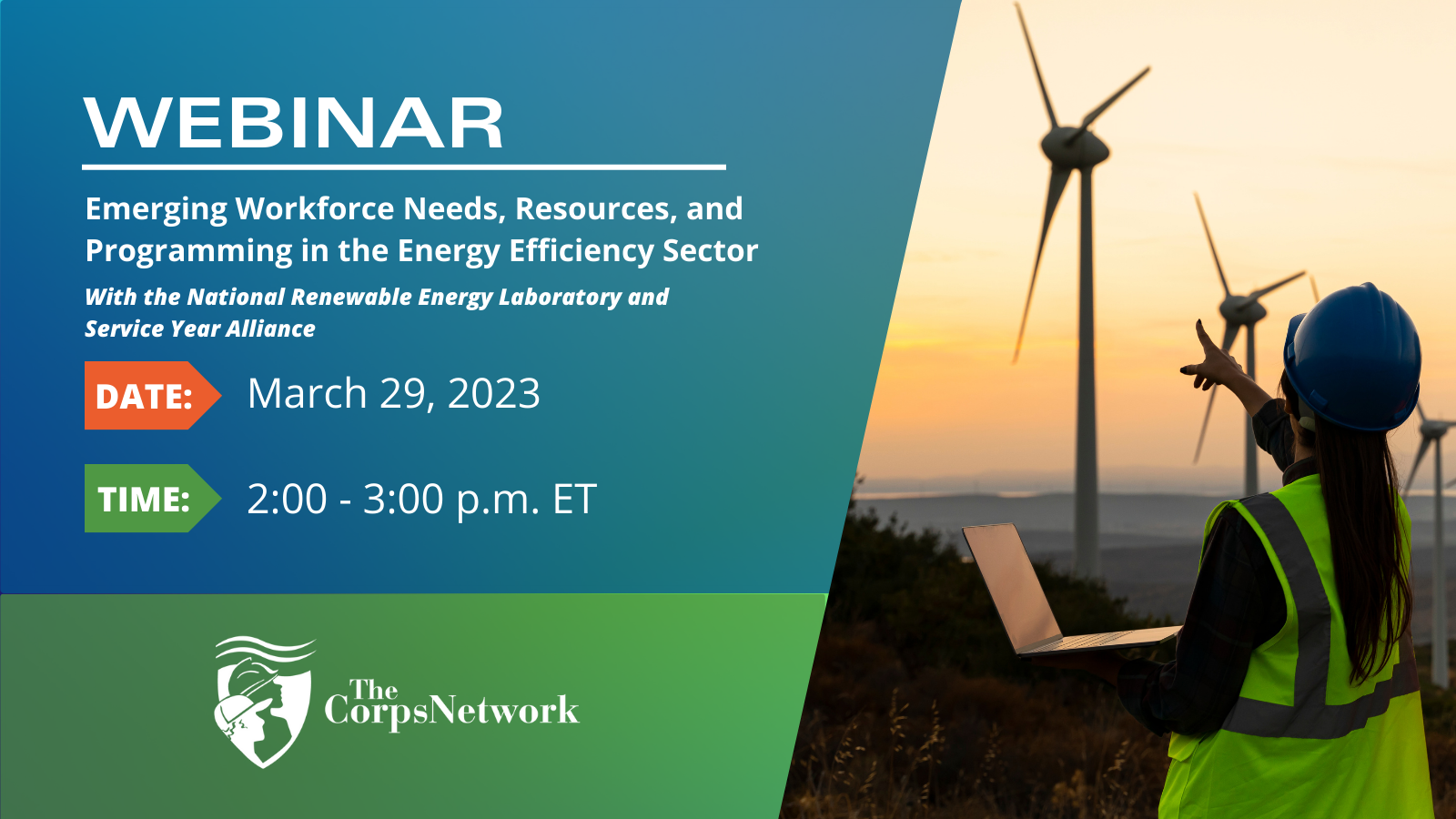 WEBINAR

Emerging Workforce Needs, Resources, and Programming in the Energy Efficiency Sector

With the National Renewable Energy Laboratory and Service Year Alliance

DATE: March 29, 2023

TIME: 2:00 - 3:00 p.m. ET

The CorpsNetwork